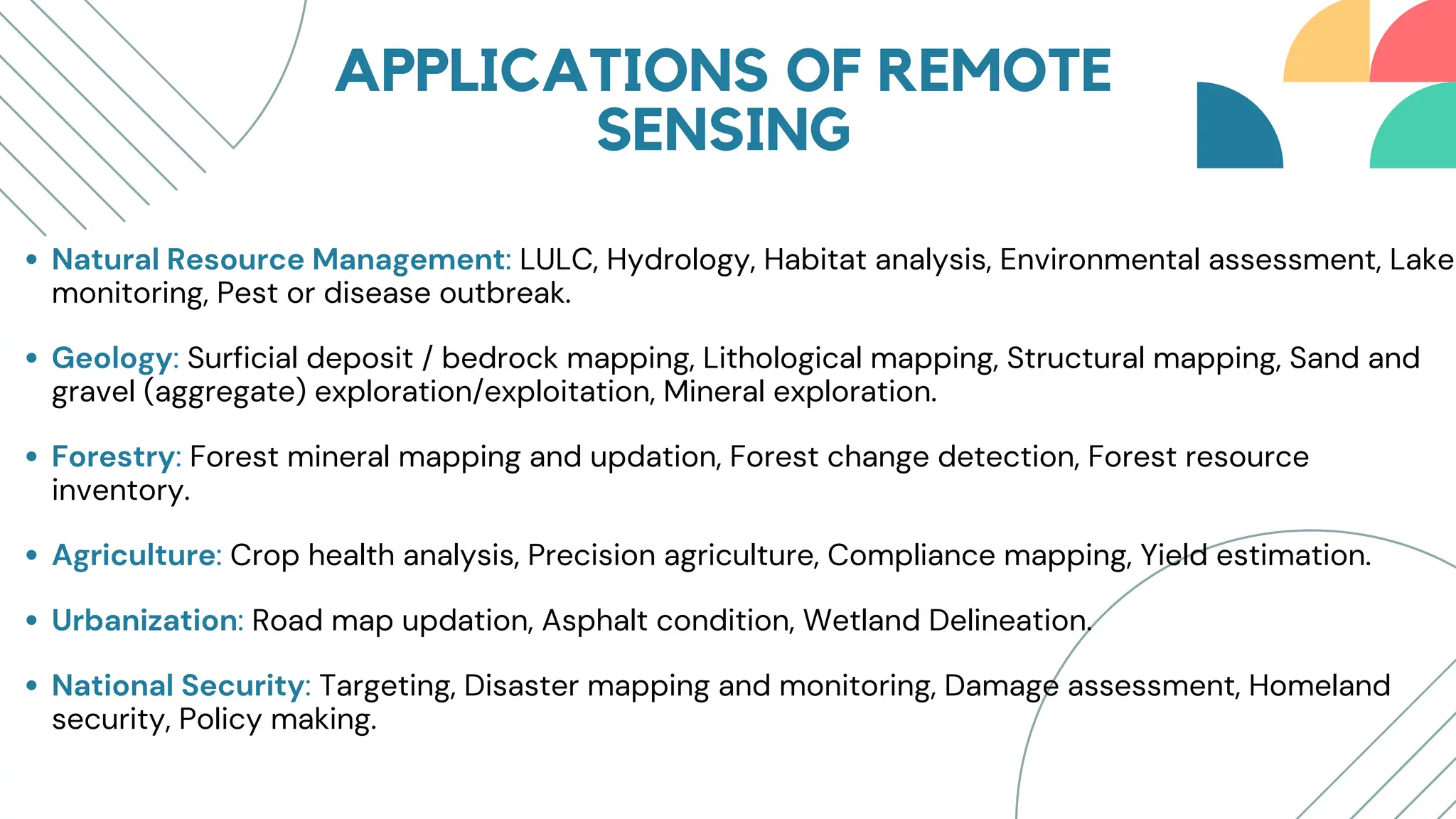 APPLICATIONS OF REMOTE SENSING

• Natural Resource Management: LULC, Hydrology, Habitat analysis, Environmental assessment, Lake monitoring, Pest or disease outbreak.

• Geology: Surficial deposit / bedrock mapping, Lithological mapping, Structural mapping, Sand and gravel (aggregate) exploration/exploitation, Mineral exploration.

• Forestry: Forest mineral mapping and updation, Forest change detection, Forest resource inventory.

• Agriculture: Crop health analysis, Precision agriculture, Compliance mapping, Yield estimation.

• Urbanization: Road map updation, Asphalt condition, Wetland Delineation.

• National Security: Targeting, Disaster mapping and monitoring, Damage assessment, Homeland security, Policy making.